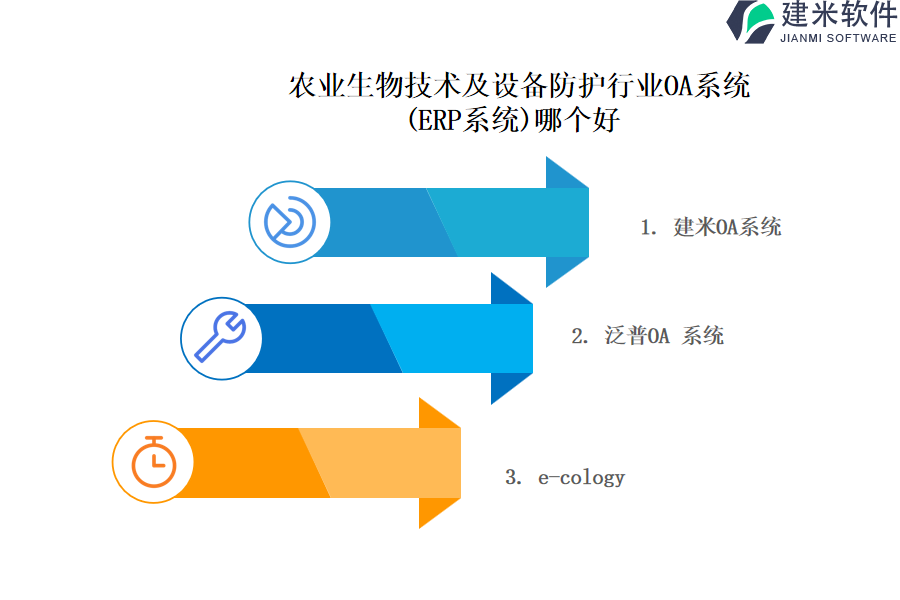 建米软件
JIANMI SOFTWARE

农业生物技术及设备防护行业OA系统(ERP系统)哪个好

1. 建米OA系统

2. 泛普OA 系统

3. e-cology